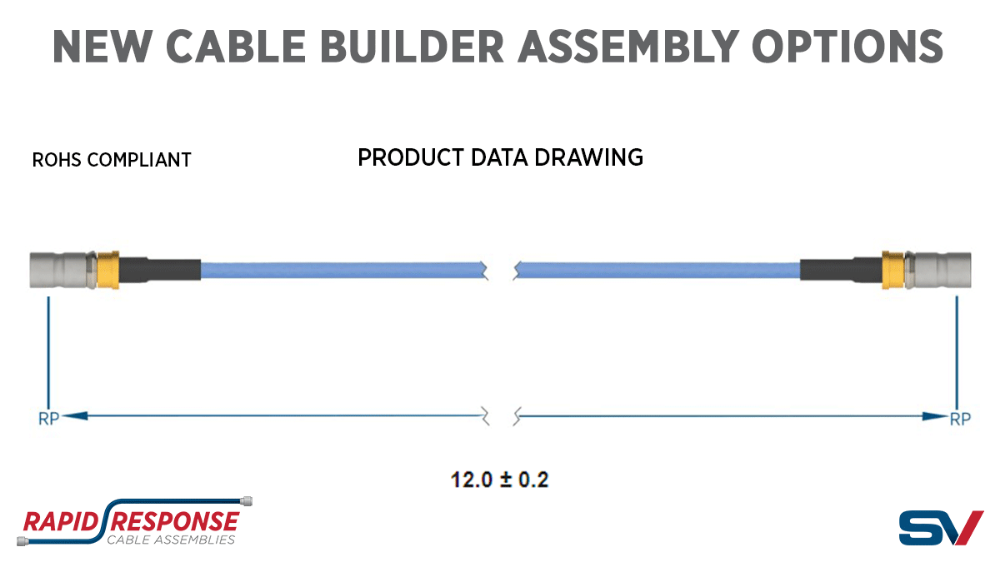 NEW CABLE BUILDER ASSEMBLY OPTIONS

ROHS COMPLIANT

PRODUCT DATA DRAWING

RP

RP

12.0 ± 0.2

RAPID RESPONSE
CABLE ASSEMBLIES

SV